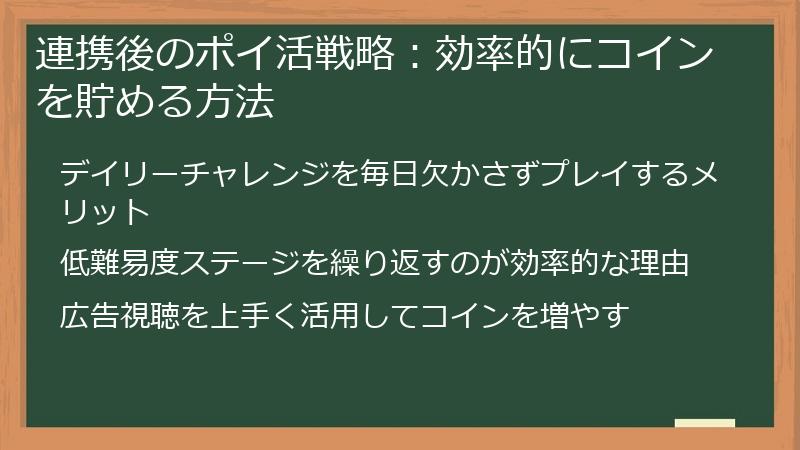 連携後のポイ活戦略：効率的にコインを貯める方法

デイリーチャレンジを毎日欠かさずプレイするメリット

低難易度ステージを繰り返すのが効率的な理由

広告視聴を上手く活用してコインを増やす